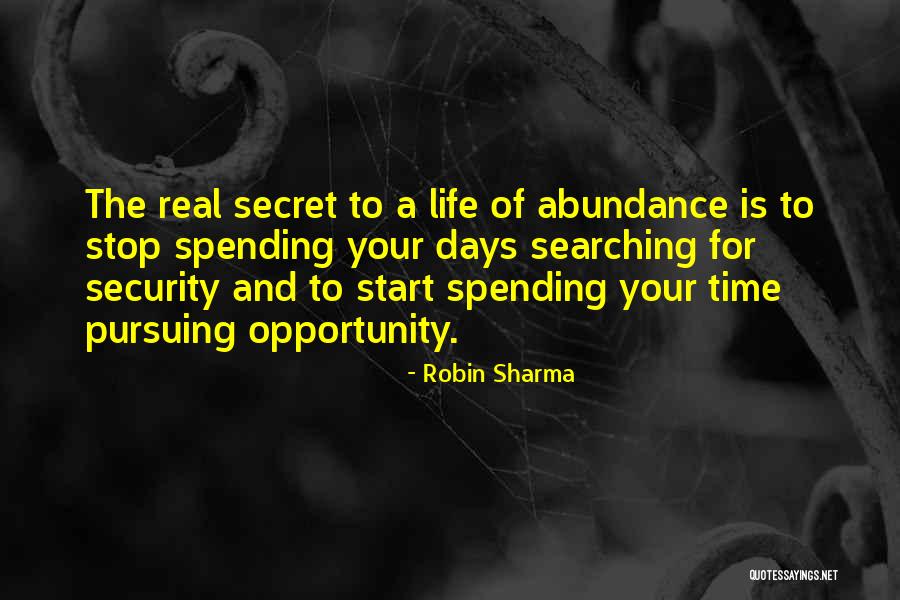 The real secret to a life of abundance is to stop spending your days searching for security and to start spending your time pursuing opportunity.

- Robin Sharma

QUOTESSAYINGS.NET